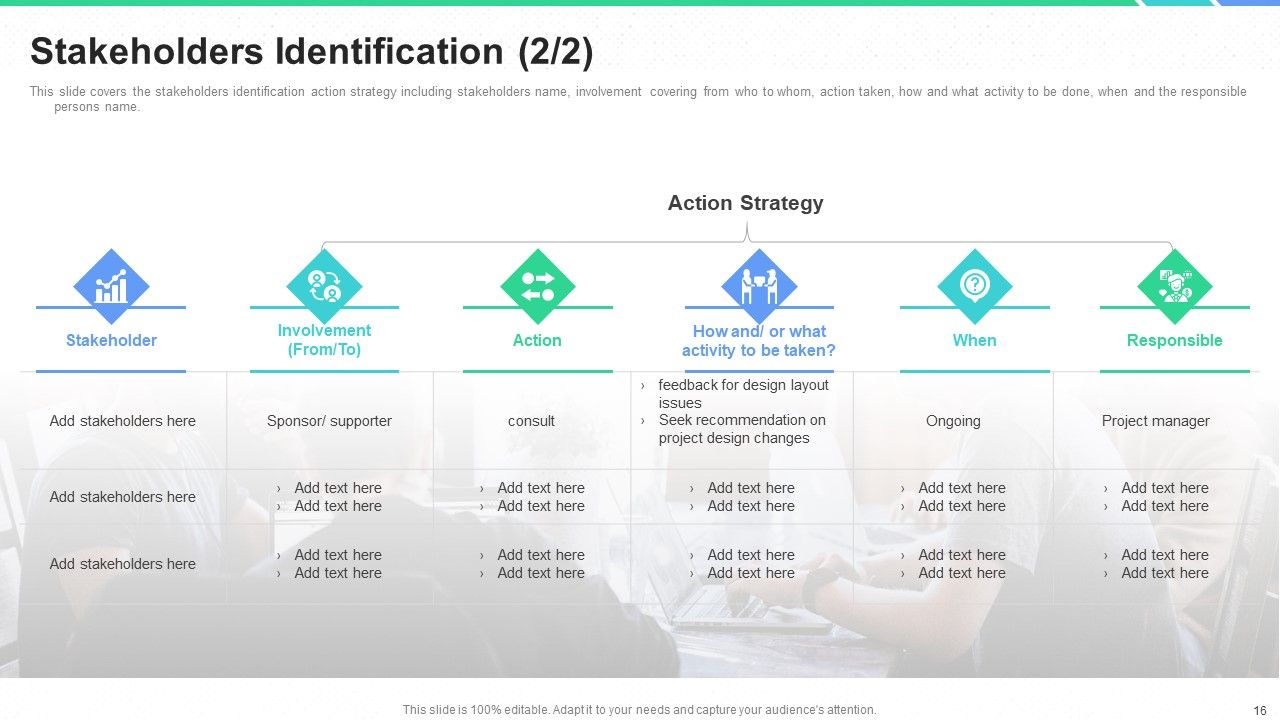 Stakeholders Identification (2/2)

This slide covers the stakeholders identification action strategy including stakeholders name, involvement covering from who to whom, action taken, how and what activity to be done, when and the responsible persons name.

Action Strategy

| Stakeholder | Involvement (From/To) | Action | How and/ or what activity to be taken? | When | Responsible |
|---|---|---|---|---|---|
| Add stakeholders here | Sponsor/ supporter | consult | › feedback for design layout issues › Seek recommendation on project design changes | Ongoing | Project manager |
| Add stakeholders here | › Add text here › Add text here | › Add text here › Add text here | › Add text here › Add text here | › Add text here › Add text here | › Add text here › Add text here |
| Add stakeholders here | › Add text here › Add text here | › Add text here › Add text here | › Add text here › Add text here | › Add text here › Add text here | › Add text here › Add text here |

This slide is 100% editable. Adapt it to your needs and capture your audience's attention.

16